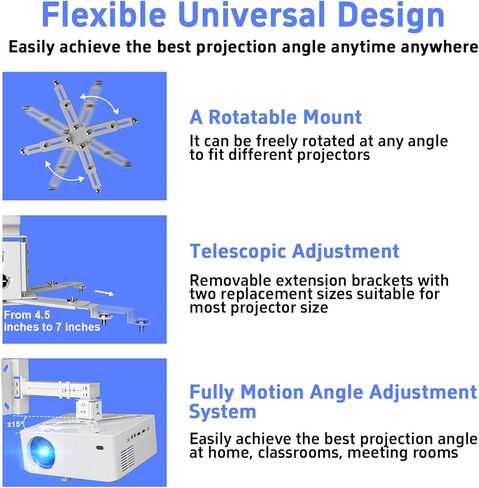 Flexible Universal Design

Easily achieve the best projection angle anytime anywhere

A Rotatable Mount

It can be freely rotated at any angle to fit different projectors

From 4.5 inches to 7 inches

Telescopic Adjustment

Removable extension brackets with two replacement sizes suitable for most projector size

±15°

Fully Motion Angle Adjustment System

Easily achieve the best projection angle at home, classrooms, meeting rooms